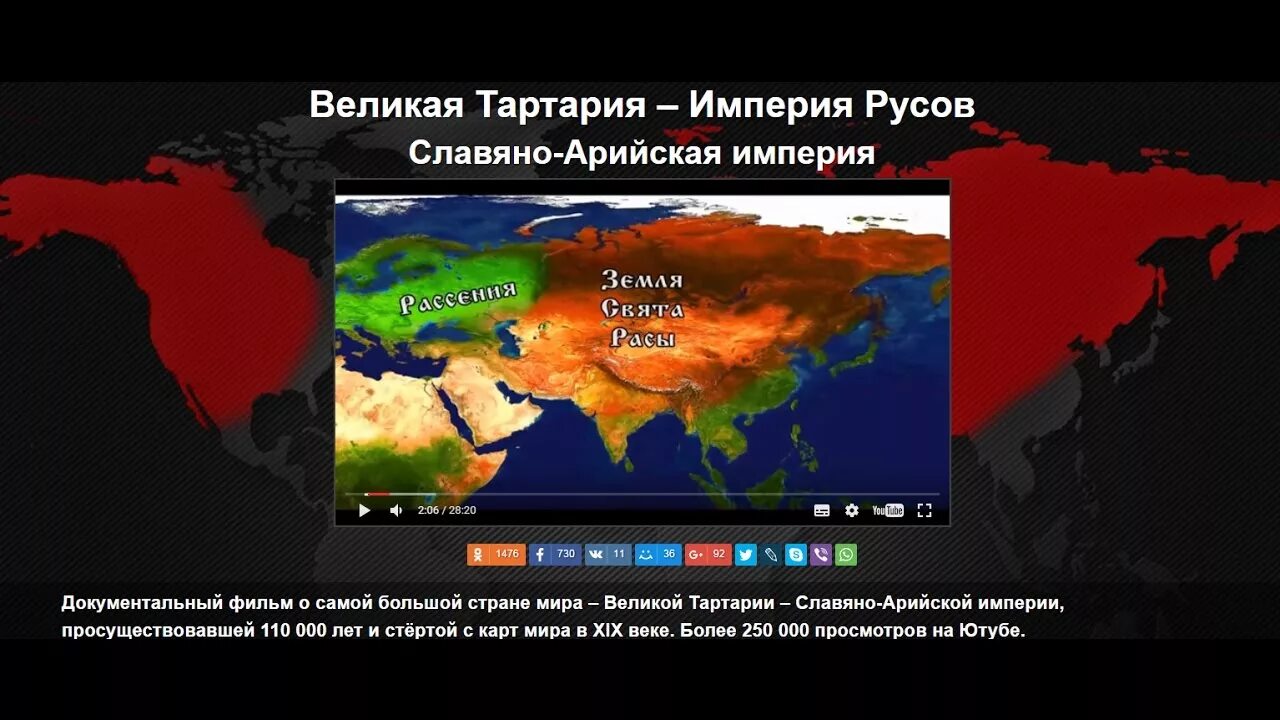 Великая Тартария – Империя Русов
Славяно-Арийская империя

Рассения

Земля
Свята
Расы

2:06 / 28:20

YouTube

1476 730 11 36 92

Документальный фильм о самой большой стране мира – Великой Тартарии – Славяно-Арийской империи, просуществовавшей 110 000 лет и стёртой с карт мира в XIX веке. Более 250 000 просмотров на Ютубе.